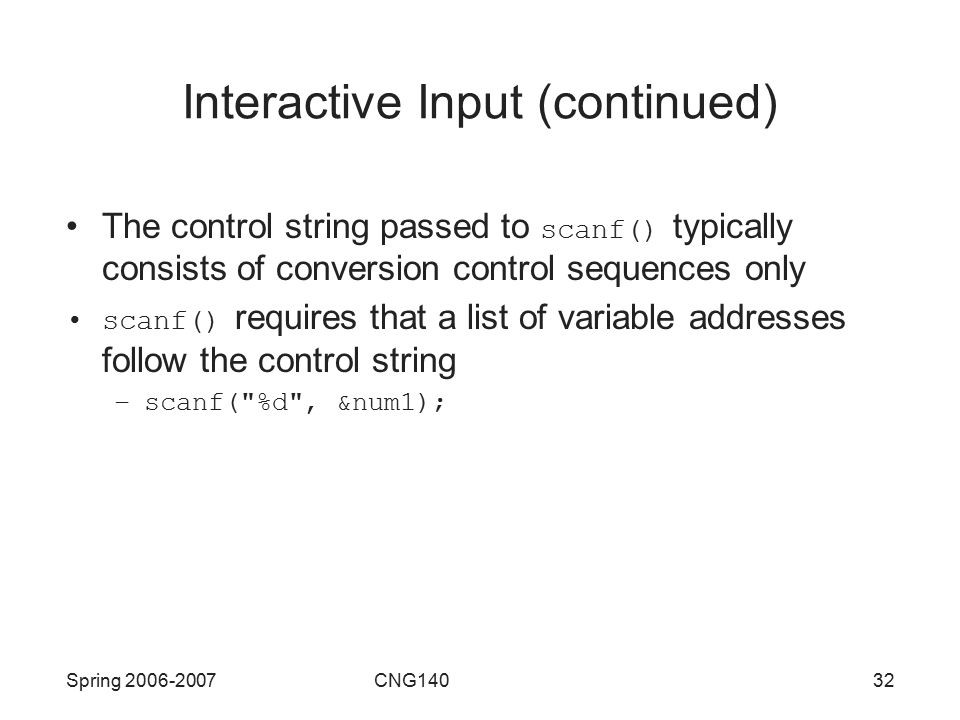 Interactive Input (continued)

• The control string passed to scanf() typically consists of conversion control sequences only

• scanf() requires that a list of variable addresses follow the control string

– scanf("%d", &num1);

Spring 2006-2007

CNG140

32